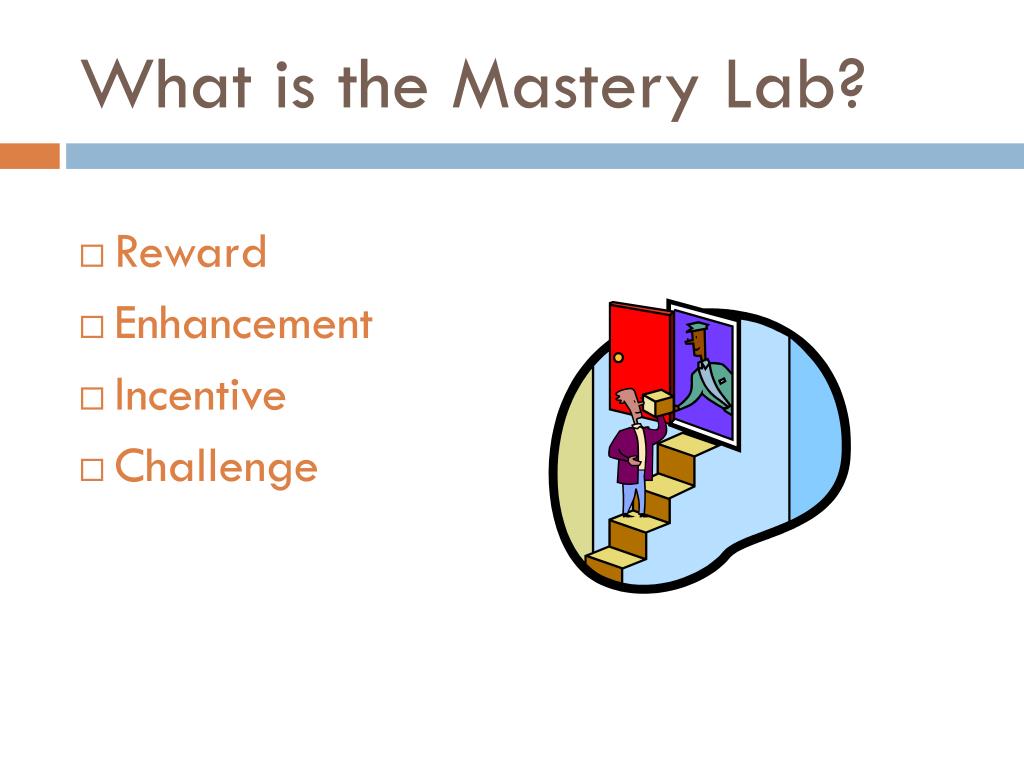 What is the Mastery Lab?

□ Reward
□ Enhancement
□ Incentive
□ Challenge